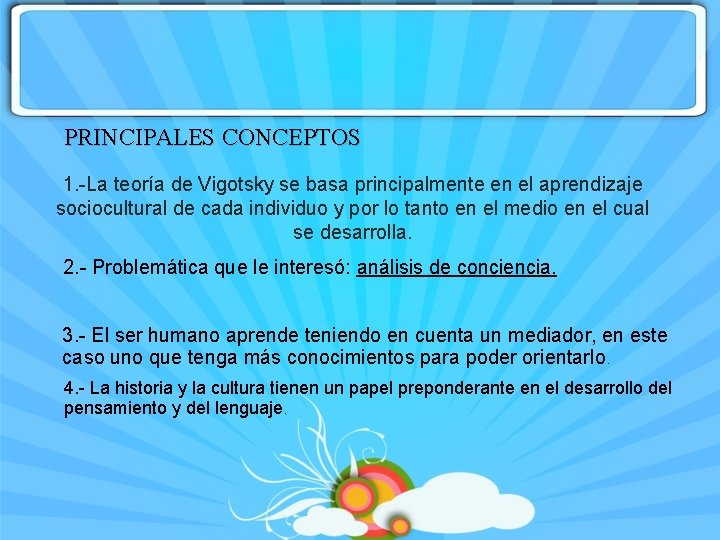 PRINCIPALES CONCEPTOS

1.-La teoría de Vigotsky se basa principalmente en el aprendizaje sociocultural de cada individuo y por lo tanto en el medio en el cual se desarrolla.

2.- Problemática que le interesó: análisis de conciencia.

3.- El ser humano aprende teniendo en cuenta un mediador, en este caso uno que tenga más conocimientos para poder orientarlo.

4.- La historia y la cultura tienen un papel preponderante en el desarrollo del pensamiento y del lenguaje.